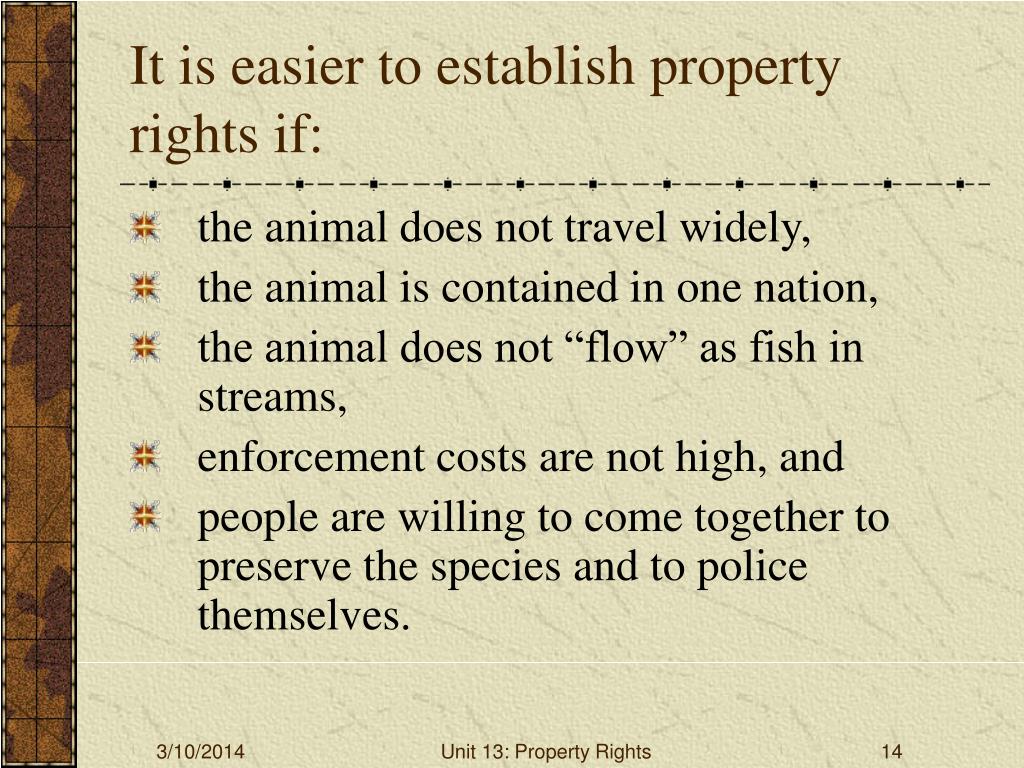 It is easier to establish property rights if:

the animal does not travel widely,

the animal is contained in one nation,

the animal does not “flow” as fish in streams,

enforcement costs are not high, and

people are willing to come together to preserve the species and to police themselves.

3/10/2014

Unit 13: Property Rights

14